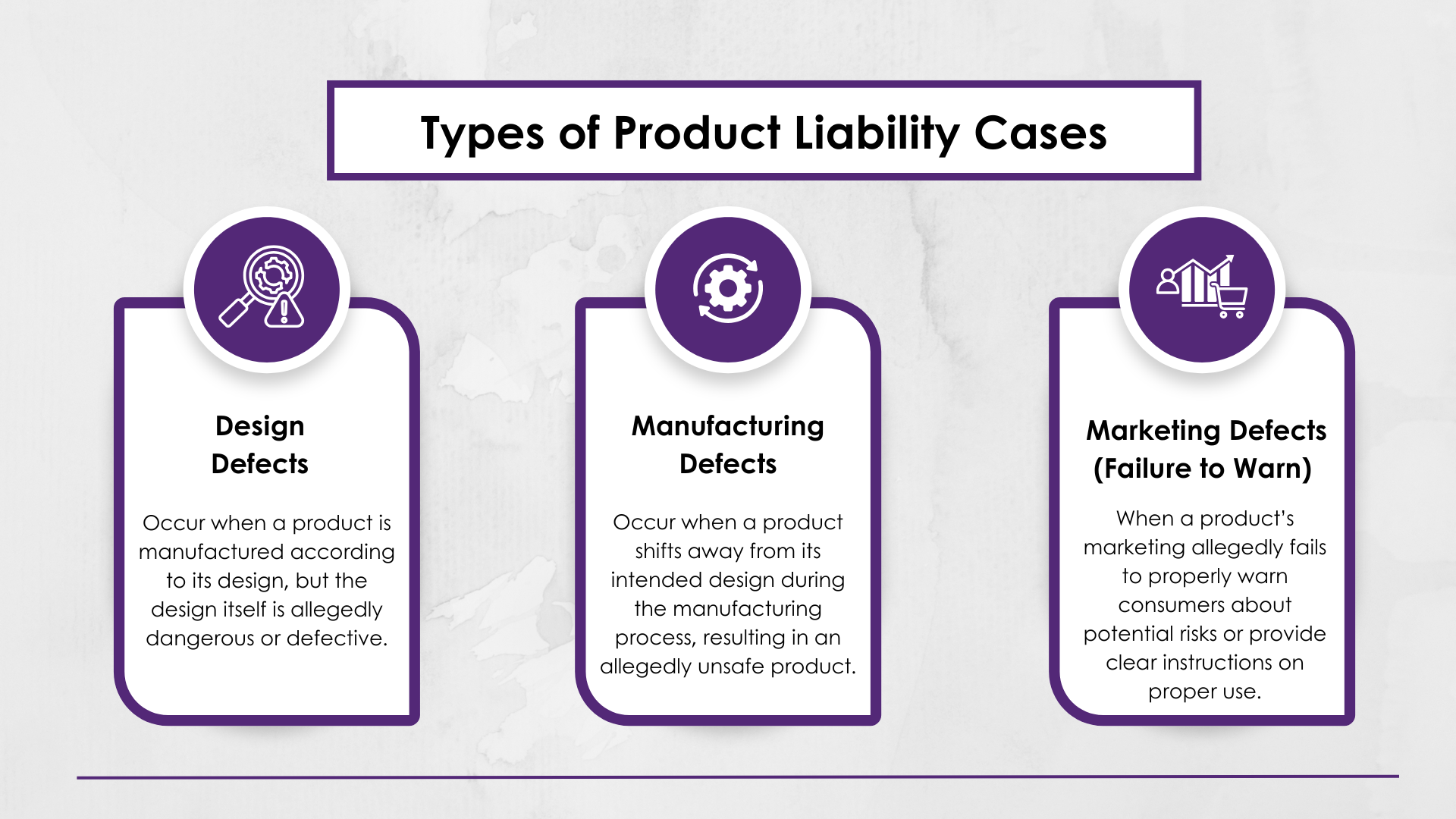 Types of Product Liability Cases

Design Defects

Occur when a product is manufactured according to its design, but the design itself is allegedly dangerous or defective.

Manufacturing Defects

Occur when a product shifts away from its intended design during the manufacturing process, resulting in an allegedly unsafe product.

Marketing Defects (Failure to Warn)

When a product's marketing allegedly fails to properly warn consumers about potential risks or provide clear instructions on proper use.